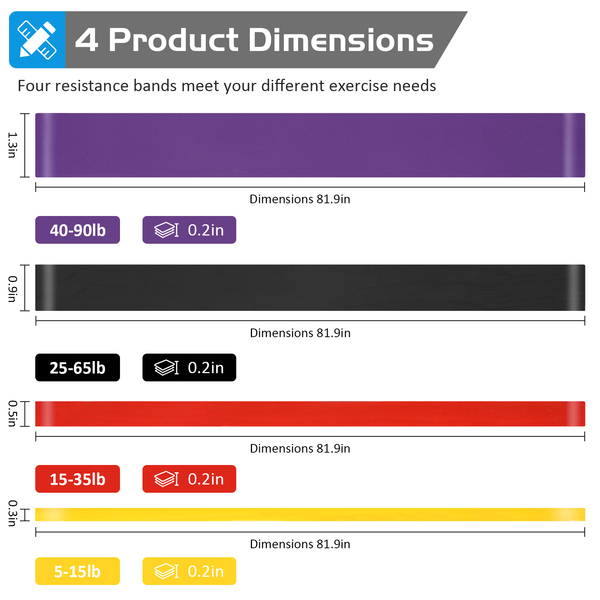 4 Product Dimensions

Four resistance bands meet your different exercise needs

1.3in

Dimensions 81.9in

40-90lb

0.2in

0.9in

Dimensions 81.9in

25-65lb

0.2in

0.5in

Dimensions 81.9in

15-35lb

0.2in

0.3in

Dimensions 81.9in

5-15lb

0.2in